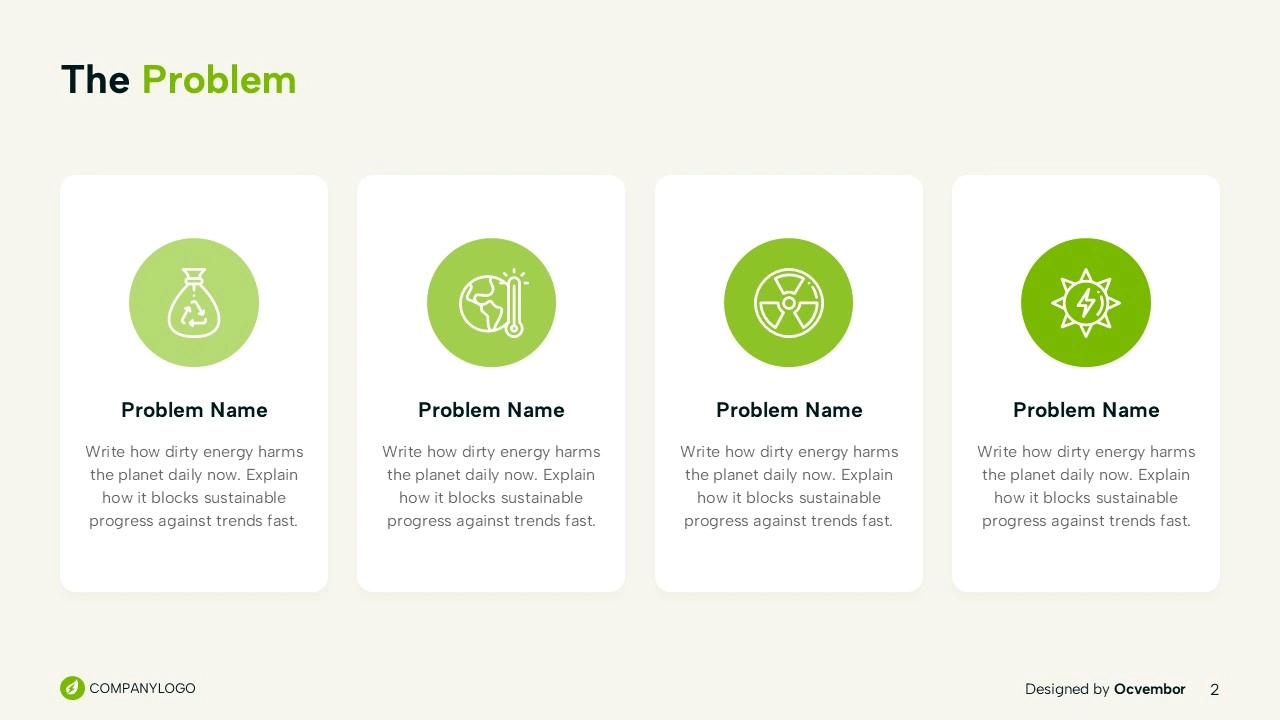 The Problem

Problem Name

Write how dirty energy harms the planet daily now. Explain how it blocks sustainable progress against trends fast.

Problem Name

Write how dirty energy harms the planet daily now. Explain how it blocks sustainable progress against trends fast.

Problem Name

Write how dirty energy harms the planet daily now. Explain how it blocks sustainable progress against trends fast.

Problem Name

Write how dirty energy harms the planet daily now. Explain how it blocks sustainable progress against trends fast.

COMPANYLOGO

Designed by Ocvembor 2